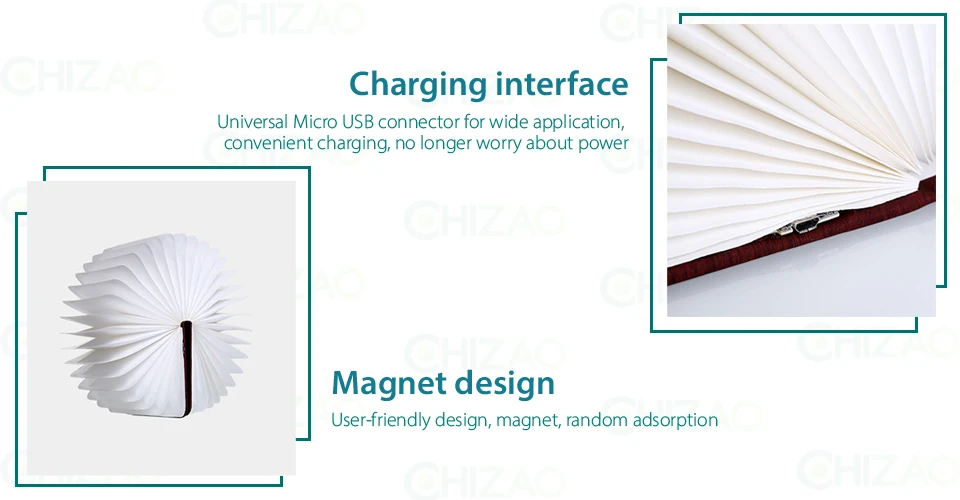 CHIZAO

Charging interface

Universal Micro USB connector for wide application, convenient charging, no longer worry about power

Magnet design

User-friendly design, magnet, random adsorption